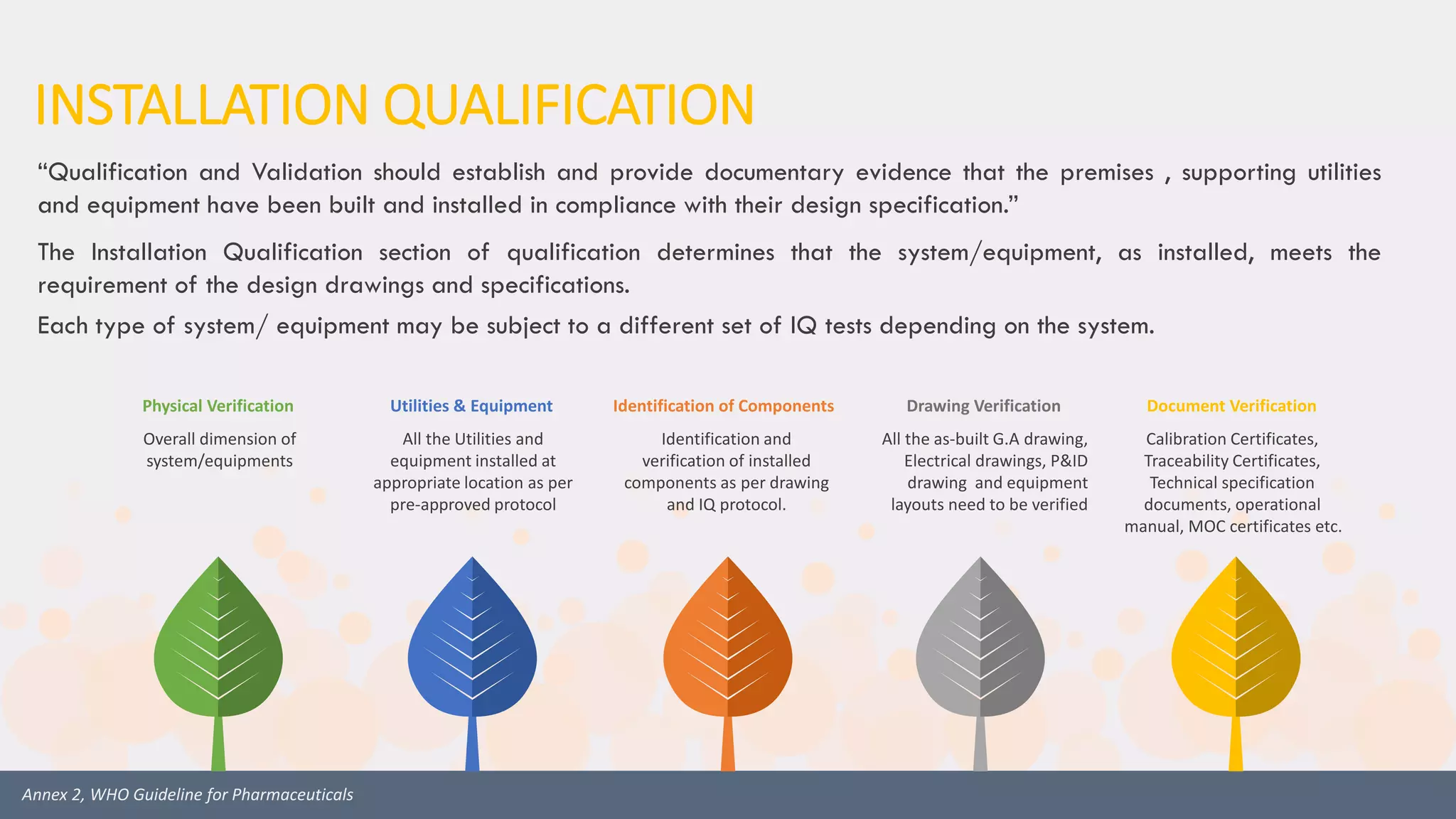 INSTALLATION QUALIFICATION

“Qualification and Validation should establish and provide documentary evidence that the premises , supporting utilities and equipment have been built and installed in compliance with their design specification.”

The Installation Qualification section of qualification determines that the system/equipment, as installed, meets the requirement of the design drawings and specifications.

Each type of system/ equipment may be subject to a different set of IQ tests depending on the system.

Physical Verification

Overall dimension of system/equipments

Utilities & Equipment

All the Utilities and equipment installed at appropriate location as per pre-approved protocol

Identification of Components

Identification and verification of installed components as per drawing and IQ protocol.

Drawing Verification

All the as-built G.A drawing, Electrical drawings, P&ID drawing and equipment layouts need to be verified

Document Verification

Calibration Certificates, Traceability Certificates, Technical specification documents, operational manual, MOC certificates etc.

Annex 2, WHO Guideline for Pharmaceuticals